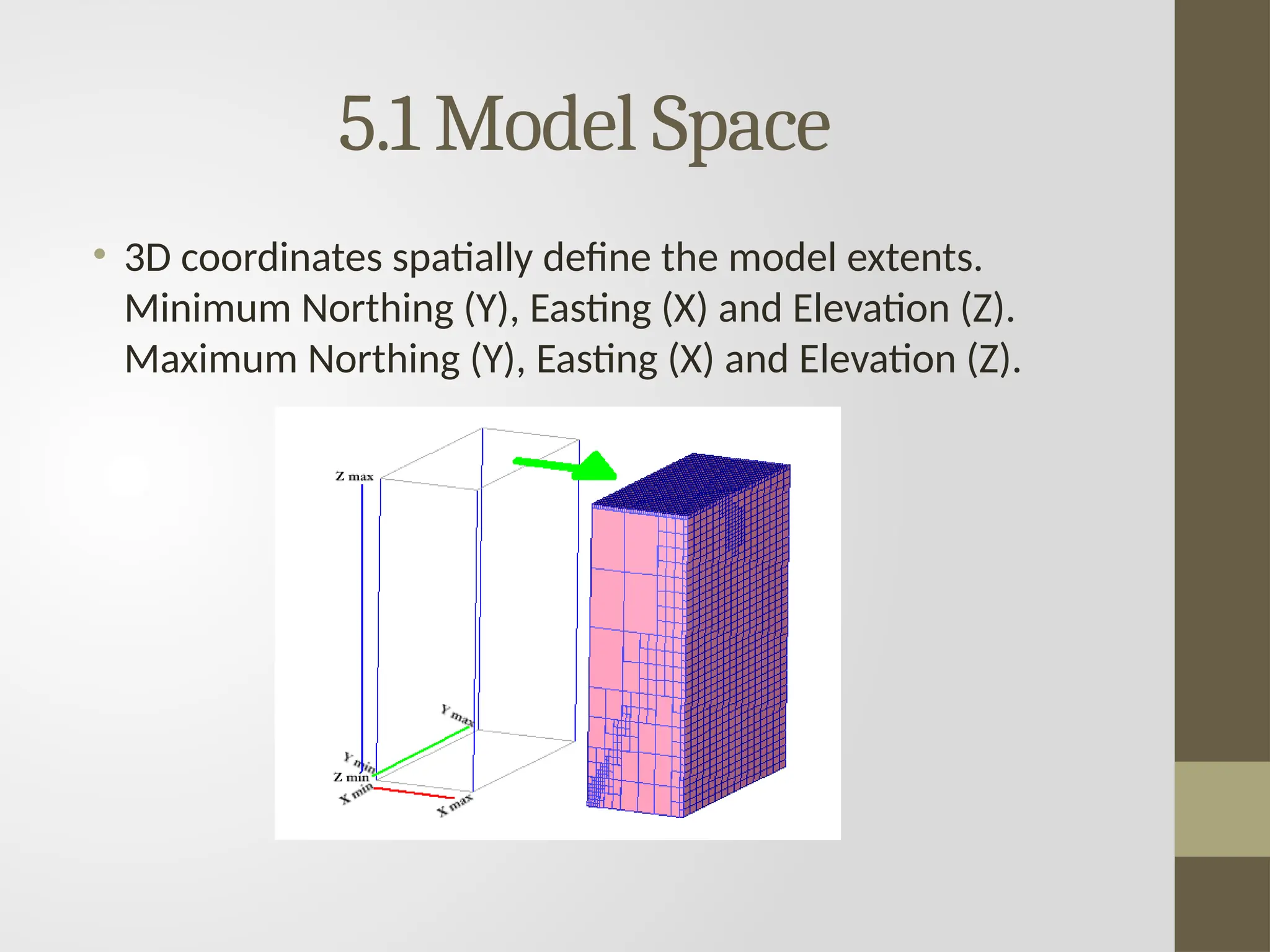 5.1 Model Space

• 3D coordinates spatially define the model extents. Minimum Northing (Y), Easting (X) and Elevation (Z). Maximum Northing (Y), Easting (X) and Elevation (Z).

Z max
Y max
Y min
Z min
X min
X max